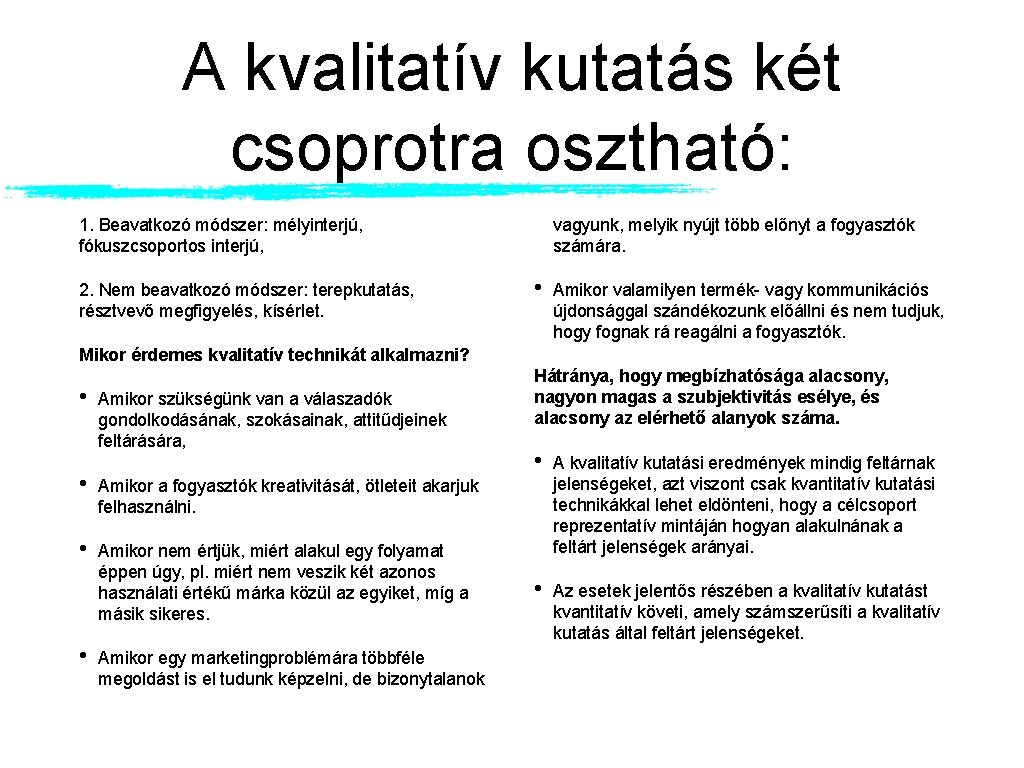 A kvalitatív kutatás két csoprotra osztható:

1. Beavatkozó módszer: mélyinterjú, fókuszcsoportos interjú,

2. Nem beavatkozó módszer: terepkutatás, résztvevő megfigyelés, kísérlet.

Mikor érdemes kvalitatív technikát alkalmazni?

• Amikor szükségünk van a válaszadók gondolkodásának, szokásainak, attitűdjeinek feltárására,

• Amikor a fogyasztók kreativitását, ötleteit akarjuk felhasználni.

• Amikor nem értjük, miért alakul egy folyamat éppen úgy, pl. miért nem veszik két azonos használati értékű márka közül az egyiket, míg a másik sikeres.

• Amikor egy marketingproblémára többféle megoldást is el tudunk képzelni, de bizonytalanok vagyunk, melyik nyújt több előnyt a fogyasztók számára.

• Amikor valamilyen termék- vagy kommunikációs újdonsággal szándékozunk előállni és nem tudjuk, hogy fognak rá reagálni a fogyasztók.

Hátránya, hogy megbízhatósága alacsony, nagyon magas a szubjektivitás esélye, és alacsony az elérhető alanyok száma.

• A kvalitatív kutatási eredmények mindig feltárnak jelenségeket, azt viszont csak kvantitatív kutatási technikákkal lehet eldönteni, hogy a célcsoport reprezentatív mintáján hogyan alakulnának a feltárt jelenségek arányai.

• Az esetek jelentős részében a kvalitatív kutatást kvantitatív követi, amely számszerűsíti a kvalitatív kutatás által feltárt jelenségeket.